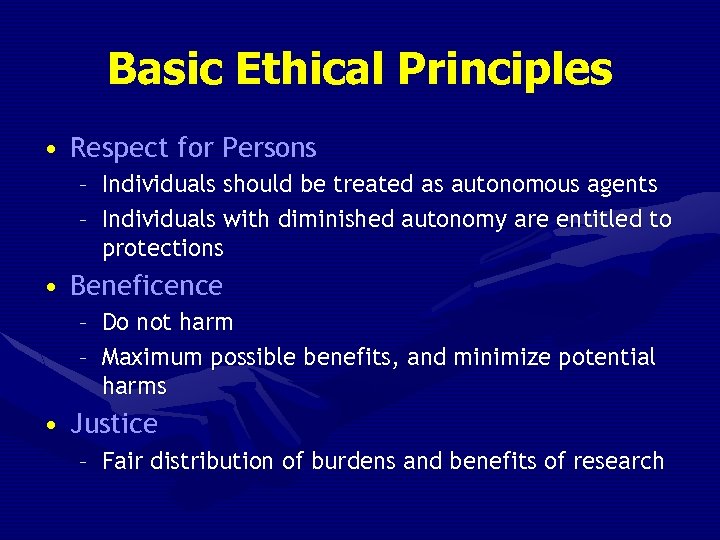 Basic Ethical Principles

• Respect for Persons
– Individuals should be treated as autonomous agents
– Individuals with diminished autonomy are entitled to protections

• Beneficence
– Do not harm
– Maximum possible benefits, and minimize potential harms

• Justice
– Fair distribution of burdens and benefits of research